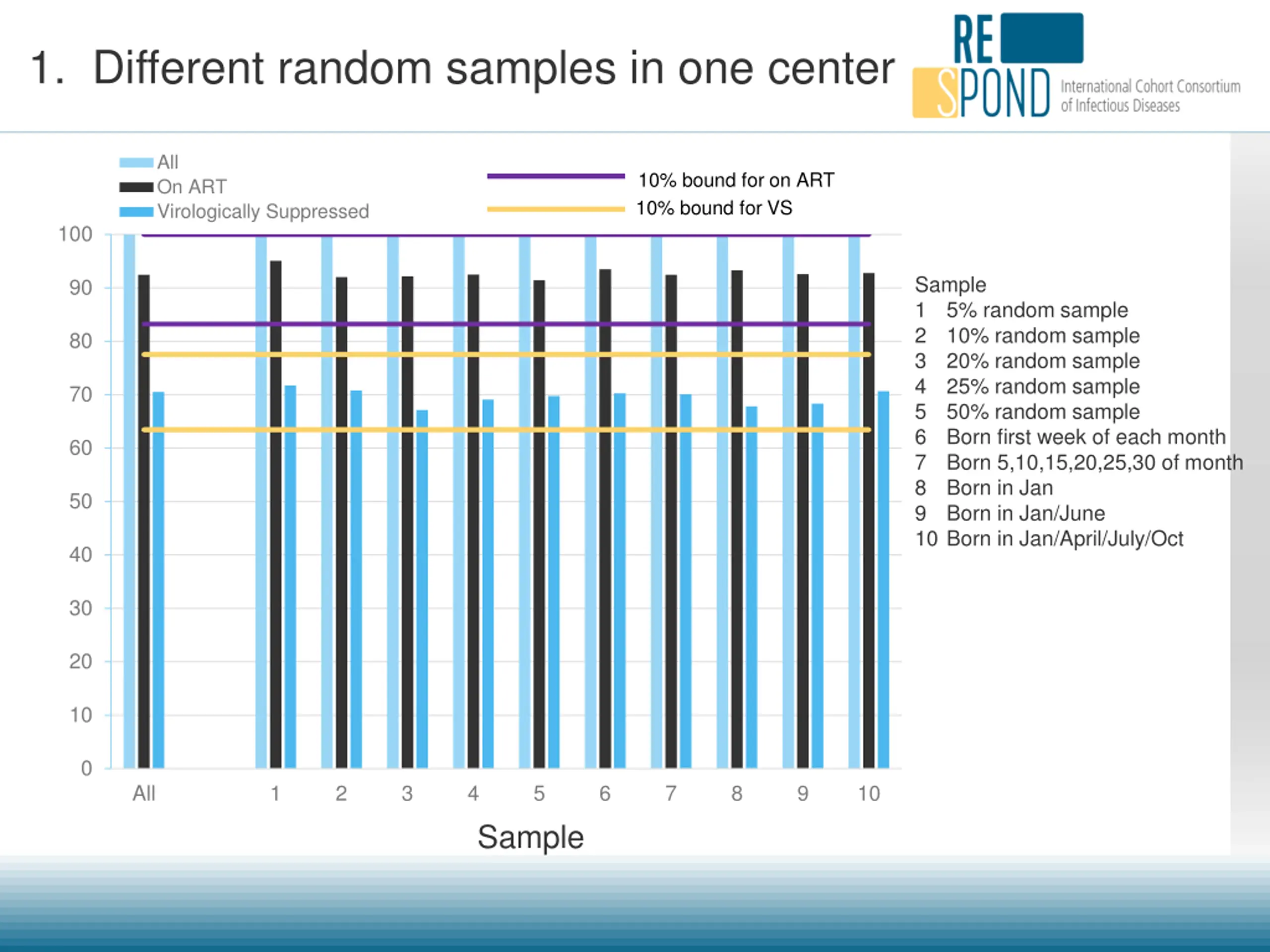 1. Different random samples in one center

RE SPOND International Cohort Consortium of Infectious Diseases

All
On ART
Virologically Suppressed

10% bound for on ART
10% bound for VS

100
90
80
70
60
50
40
30
20
10
0

All 1 2 3 4 5 6 7 8 9 10

Sample

Sample
1 5% random sample
2 10% random sample
3 20% random sample
4 25% random sample
5 50% random sample
6 Born first week of each month
7 Born 5,10,15,20,25,30 of month
8 Born in Jan
9 Born in Jan/June
10 Born in Jan/April/July/Oct